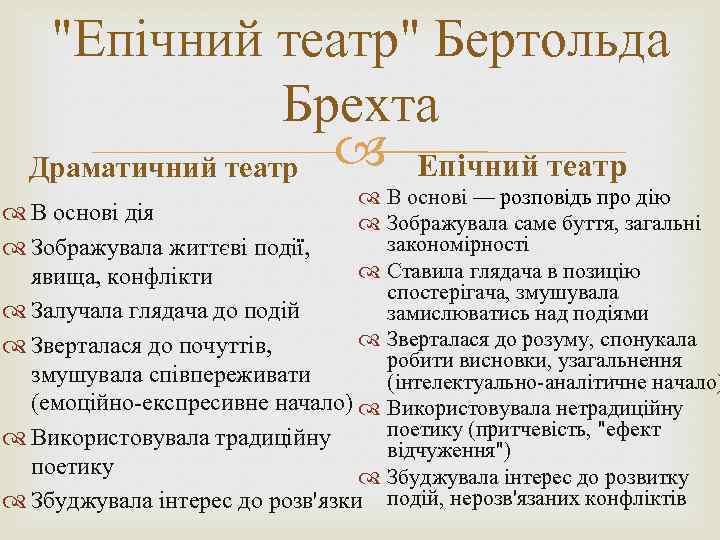 "Епічний театр" Бертольда Брехта

Драматичний театр

В основі дія

Зображувала життєві події, явища, конфлікти

Залучала глядача до подій

Зверталася до почуттів, змушувала співпереживати (емоційно-експресивне начало)

Використовувала традиційну поетику

Збуджувала інтерес до розв'язки

Епічний театр

В основі — розповідь про дію

Зображувала саме буття, загальні закономірності

Ставила глядача в позицію спостерігача, змушувала замислюватись над подіями

Зверталася до розуму, спонукала робити висновки, узагальнення (інтелектуально-аналітичне начало)

Використовувала нетрадиційну поетику (притчевість, "ефект відчуження")

Збуджувала інтерес до розвитку подій, нерозв'язаних конфліктів